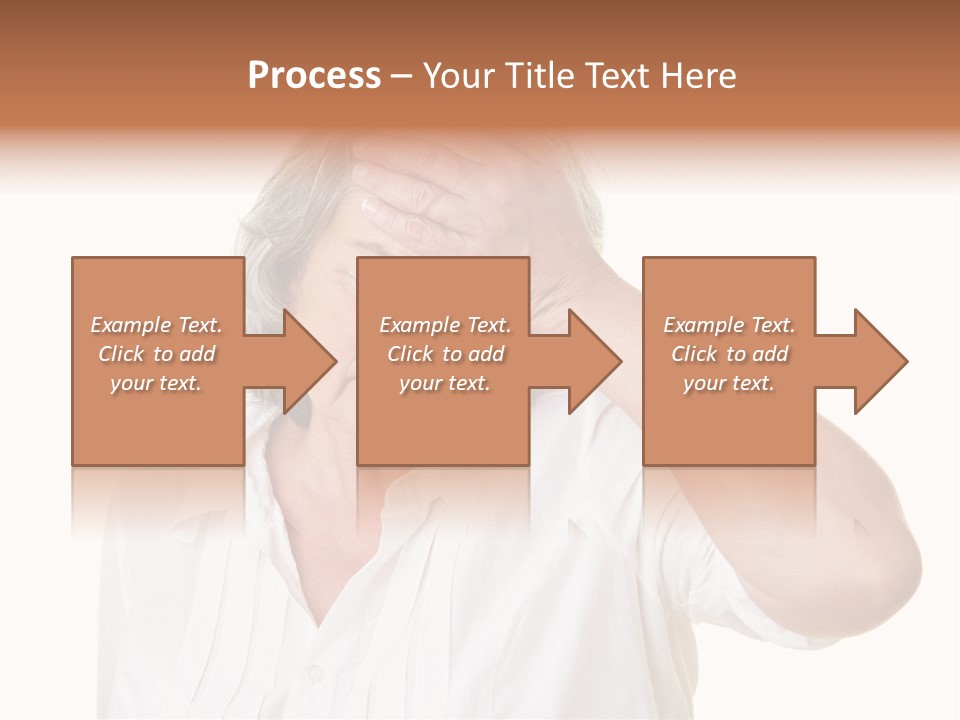 Process – Your Title Text Here

Example Text. Click to add your text.

Example Text. Click to add your text.

Example Text. Click to add your text.